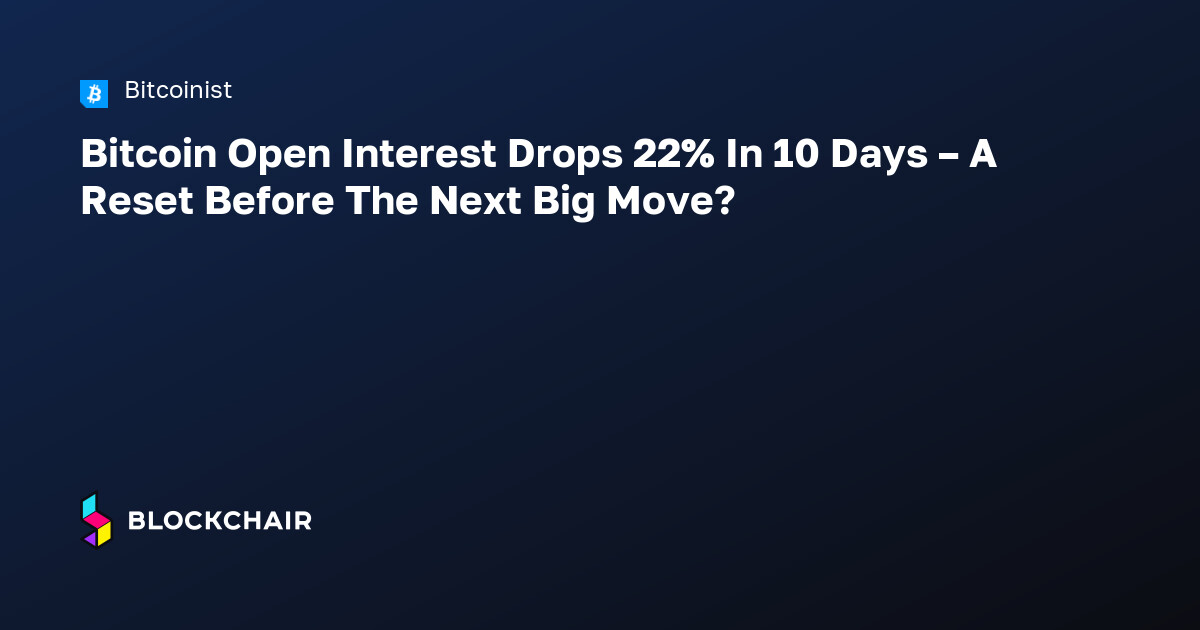 Bitcoinist

Bitcoin Open Interest Drops 22% In 10 Days – A Reset Before The Next Big Move?

BLOCKCHAIR